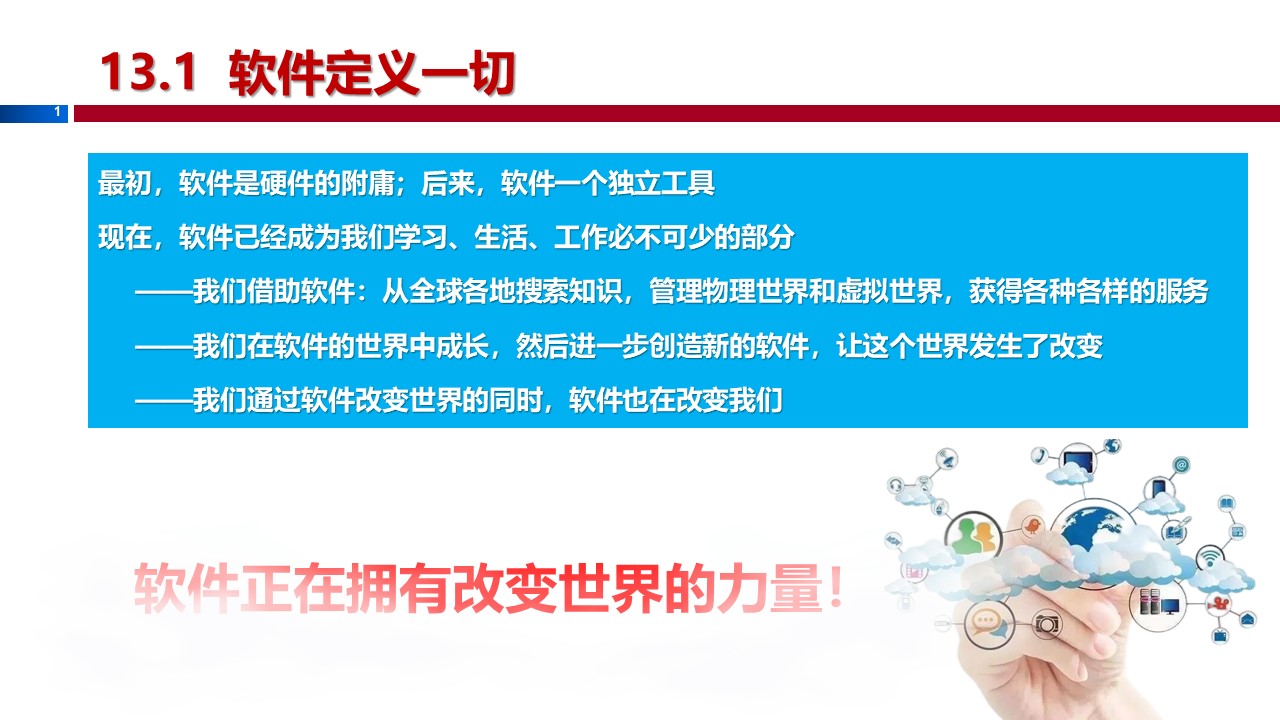 13.1 软件定义一切

1

最初，软件是硬件的附庸；后来，软件一个独立工具

现在，软件已经成为我们学习、生活、工作必不可少的部分

——我们借助软件：从全球各地搜索知识，管理物理世界和虚拟世界，获得各种各样的服务

——我们在软件的世界中成长，然后进一步创造新的软件，让这个世界发生了改变

——我们通过软件改变世界的同时，软件也在改变我们

软件正在拥有改变世界的力量！